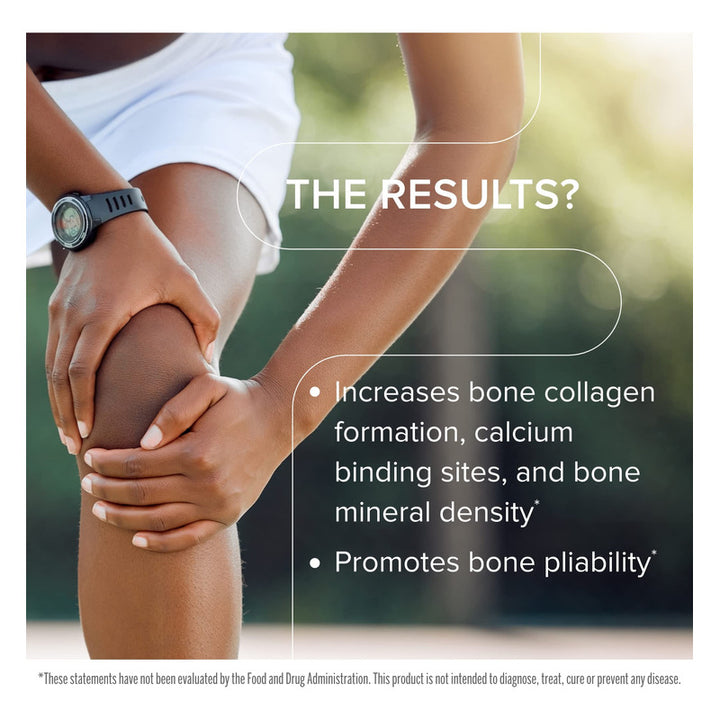 THE RESULTS?

• Increases bone collagen formation, calcium binding sites, and bone mineral density*

• Promotes bone pliability*

*These statements have not been evaluated by the Food and Drug Administration. This product is not intended to diagnose, treat, cure or prevent any disease.